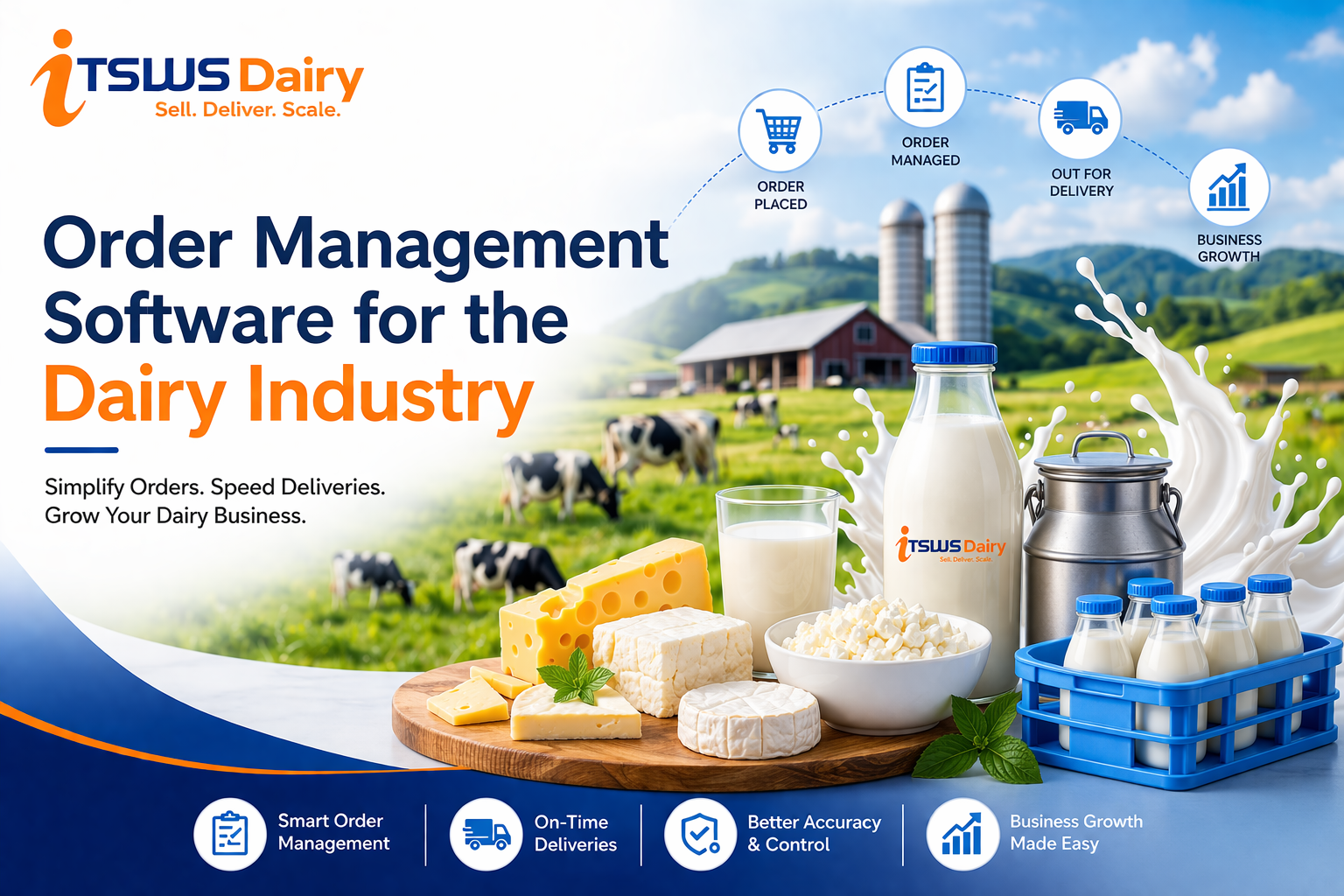 iTSWS Dairy
Sell. Deliver. Scale.

ORDER PLACED

ORDER MANAGED

OUT FOR DELIVERY

BUSINESS GROWTH

Order Management Software for the Dairy Industry

Simplify Orders. Speed Deliveries. Grow Your Dairy Business.

iTSWS Dairy
Sell. Deliver. Scale.

Smart Order Management

On-Time Deliveries

Better Accuracy & Control

Business Growth Made Easy